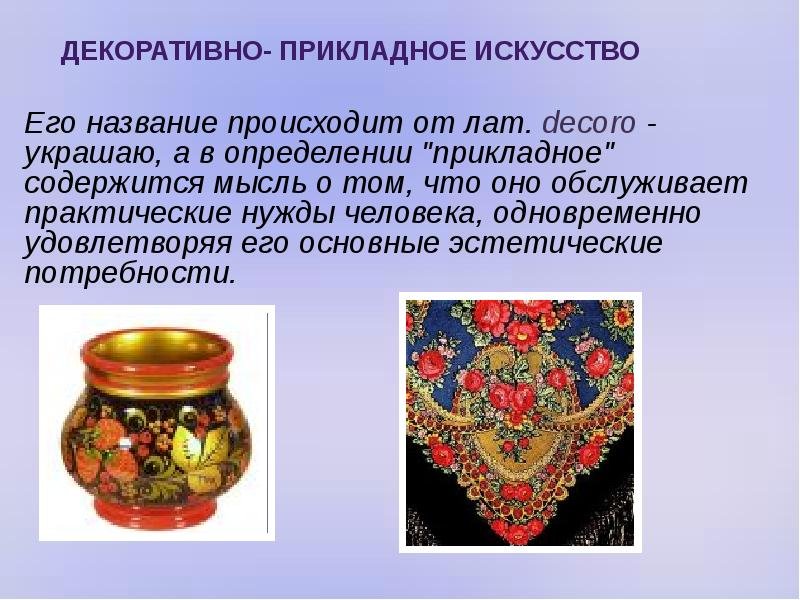 ДЕКОРАТИВНО- ПРИКЛАДНОЕ ИСКУССТВО

Его название происходит от лат. decoro - украшаю, а в определении "прикладное" содержится мысль о том, что оно обслуживает практические нужды человека, одновременно удовлетворяя его основные эстетические потребности.